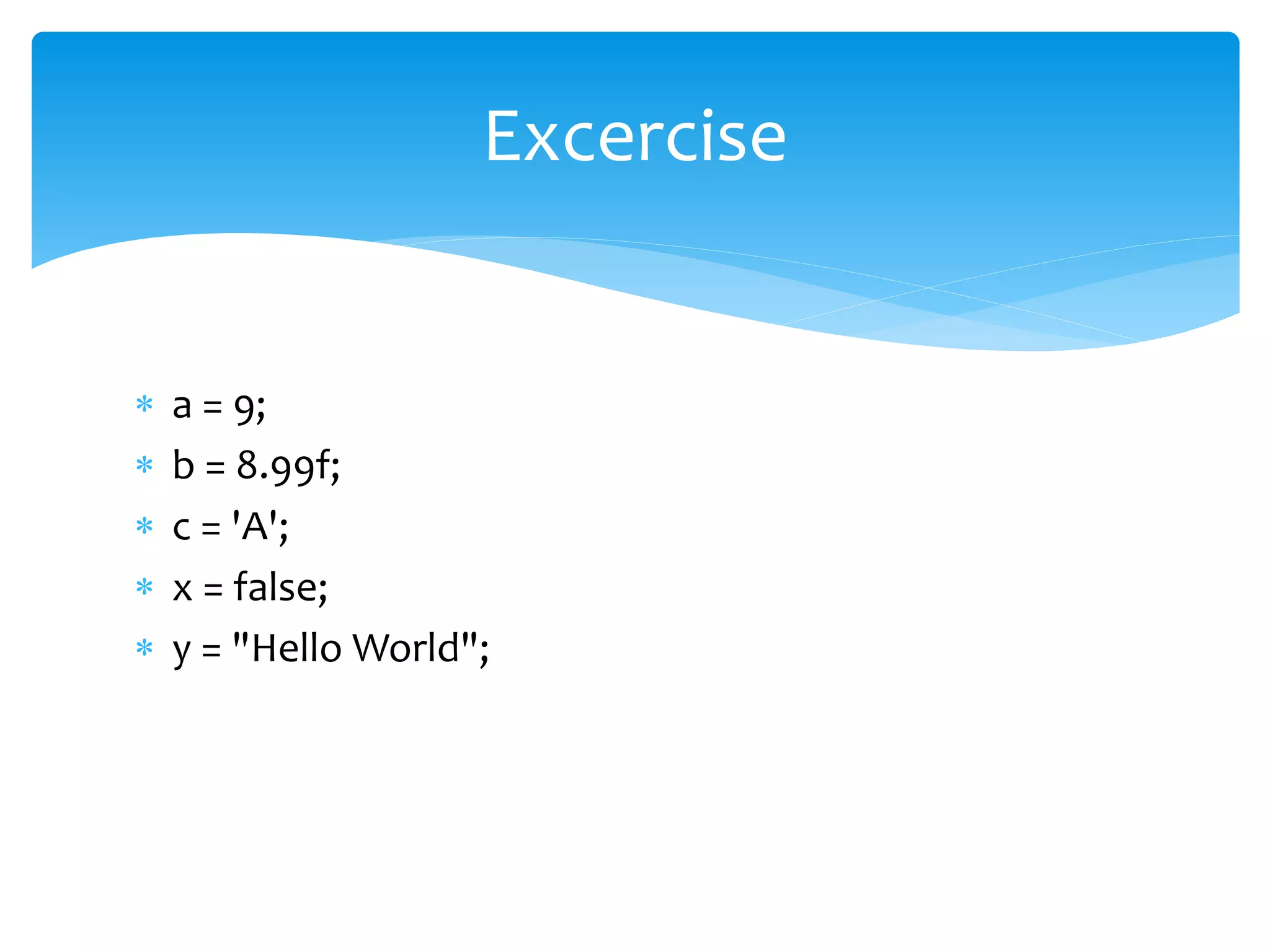 Excercise

* a = 9;
* b = 8.99f;
* c = 'A';
* x = false;
* y = "Hello World";